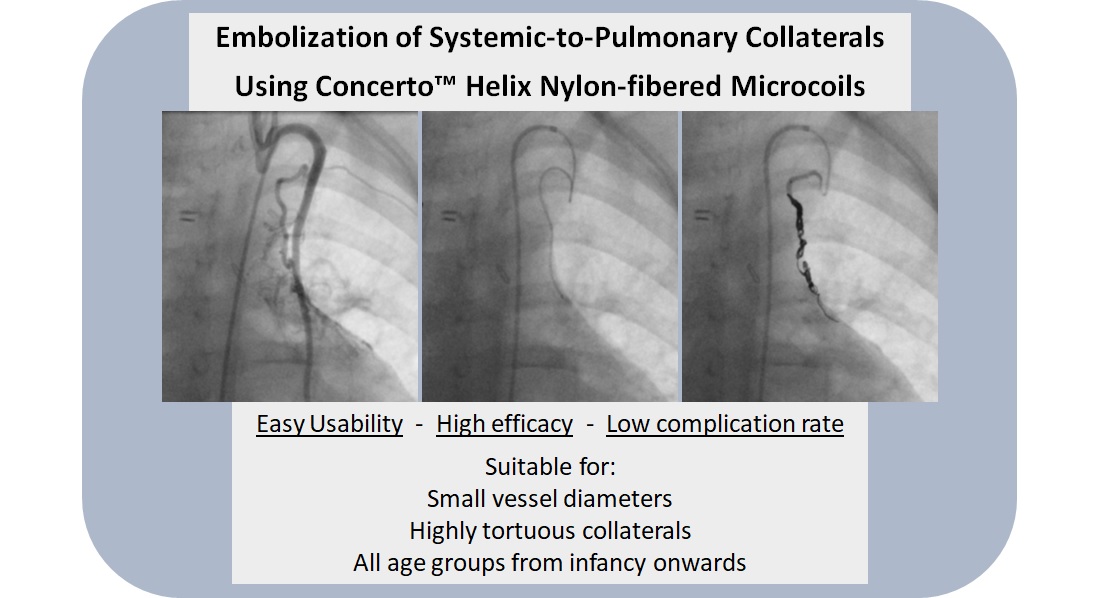 Embolization of Systemic-to-Pulmonary Collaterals
Using Concerto™ Helix Nylon-fibered Microcoils

Easy Usability - High efficacy - Low complication rate

Suitable for:
Small vessel diameters
Highly tortuous collaterals
All age groups from infancy onwards